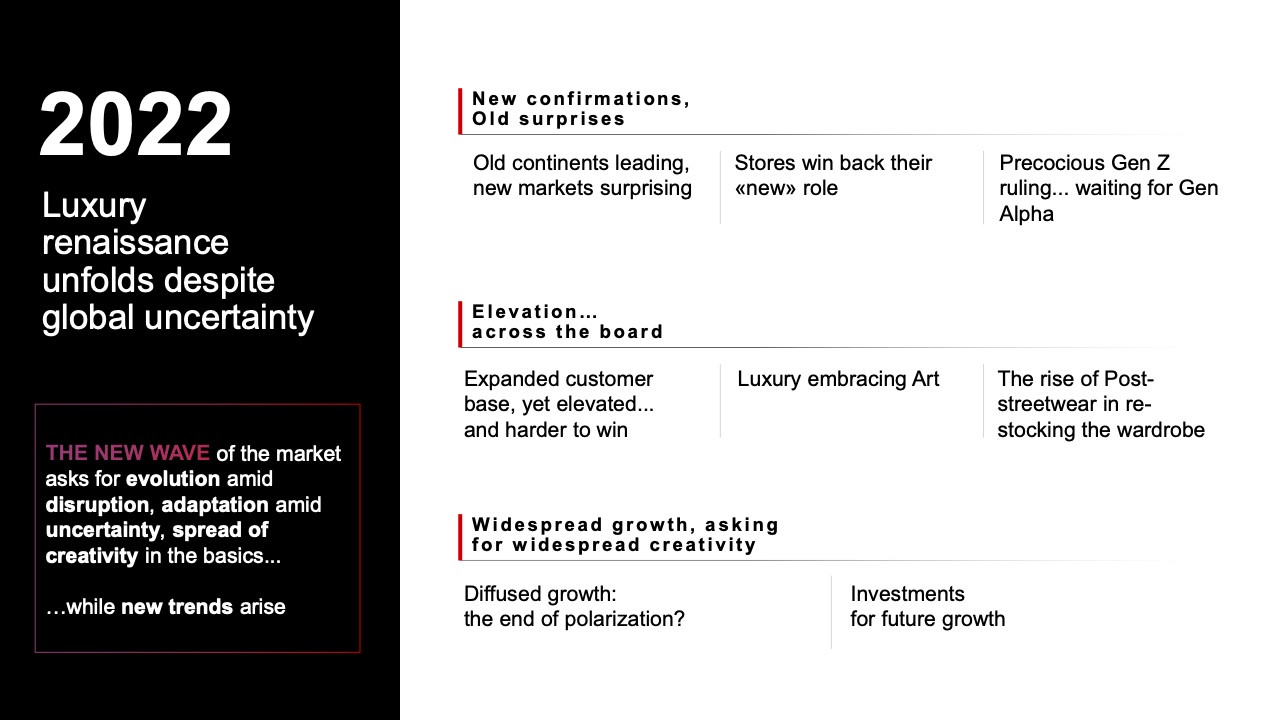 2022

Luxury renaissance unfolds despite global uncertainty

THE NEW WAVE of the market asks for evolution amid disruption, adaptation amid uncertainty, spread of creativity in the basics...

…while new trends arise

New confirmations,
Old surprises

Old continents leading, new markets surprising

Stores win back their «new» role

Precocious Gen Z ruling... waiting for Gen Alpha

Elevation…
across the board

Expanded customer base, yet elevated... and harder to win

Luxury embracing Art

The rise of Post-streetwear in re-stocking the wardrobe

Widespread growth, asking for widespread creativity

Diffused growth:
the end of polarization?

Investments
for future growth